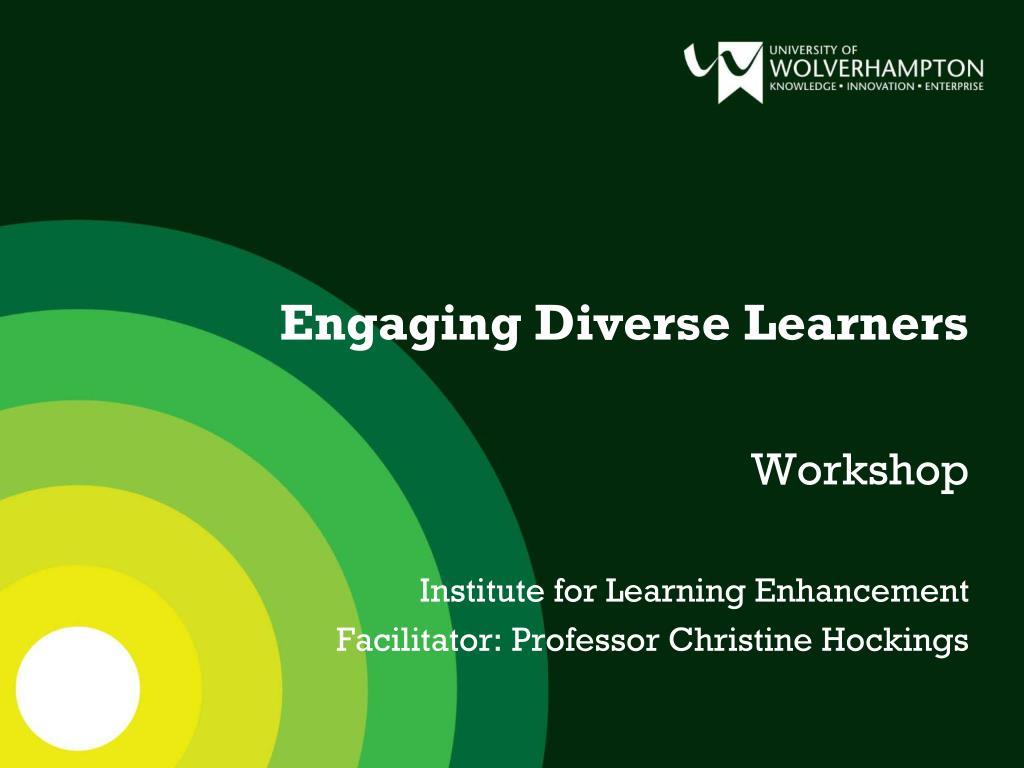 UNIVERSITY OF WOLVERHAMPTON
KNOWLEDGE • INNOVATION • ENTERPRISE

Engaging Diverse Learners

Workshop

Institute for Learning Enhancement
Facilitator: Professor Christine Hockings